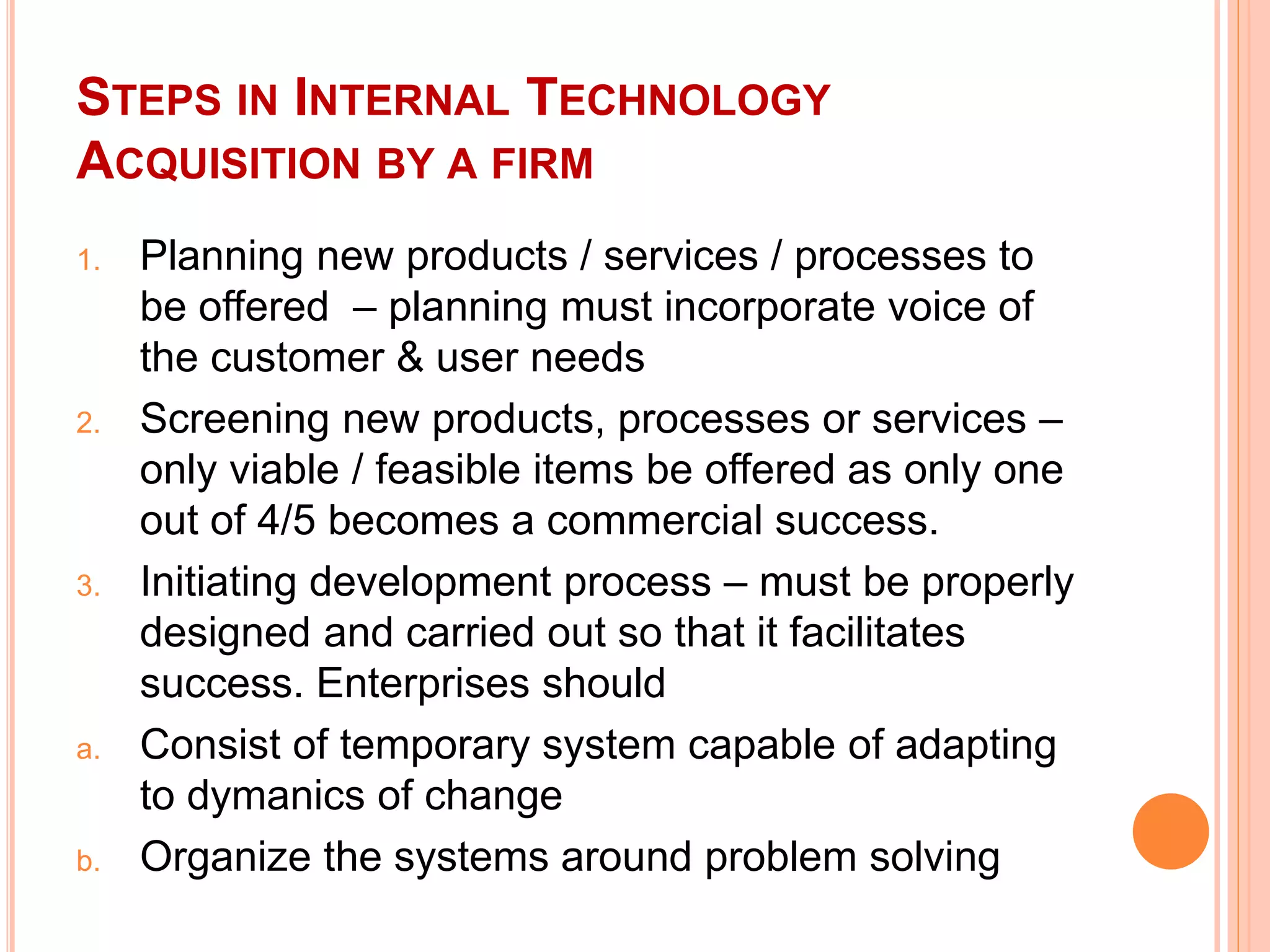 STEPS IN INTERNAL TECHNOLOGY ACQUISITION BY A FIRM

1. Planning new products / services / processes to be offered – planning must incorporate voice of the customer & user needs
2. Screening new products, processes or services – only viable / feasible items be offered as only one out of 4/5 becomes a commercial success.
3. Initiating development process – must be properly designed and carried out so that it facilitates success. Enterprises should
a. Consist of temporary system capable of adapting to dymanics of change
b. Organize the systems around problem solving